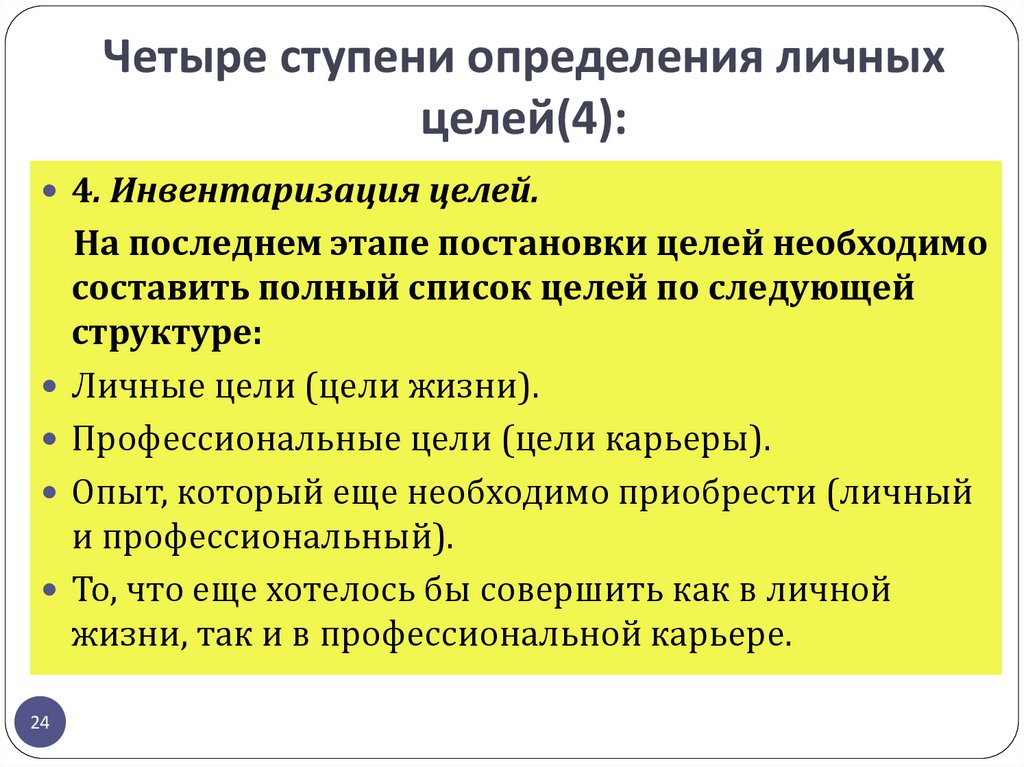 Четыре ступени определения личных целей(4):

• 4. Инвентаризация целей.

На последнем этапе постановки целей необходимо составить полный список целей по следующей структуре:

• Личные цели (цели жизни).
• Профессиональные цели (цели карьеры).
• Опыт, который еще необходимо приобрести (личный и профессиональный).
• То, что еще хотелось бы совершить как в личной жизни, так и в профессиональной карьере.

24